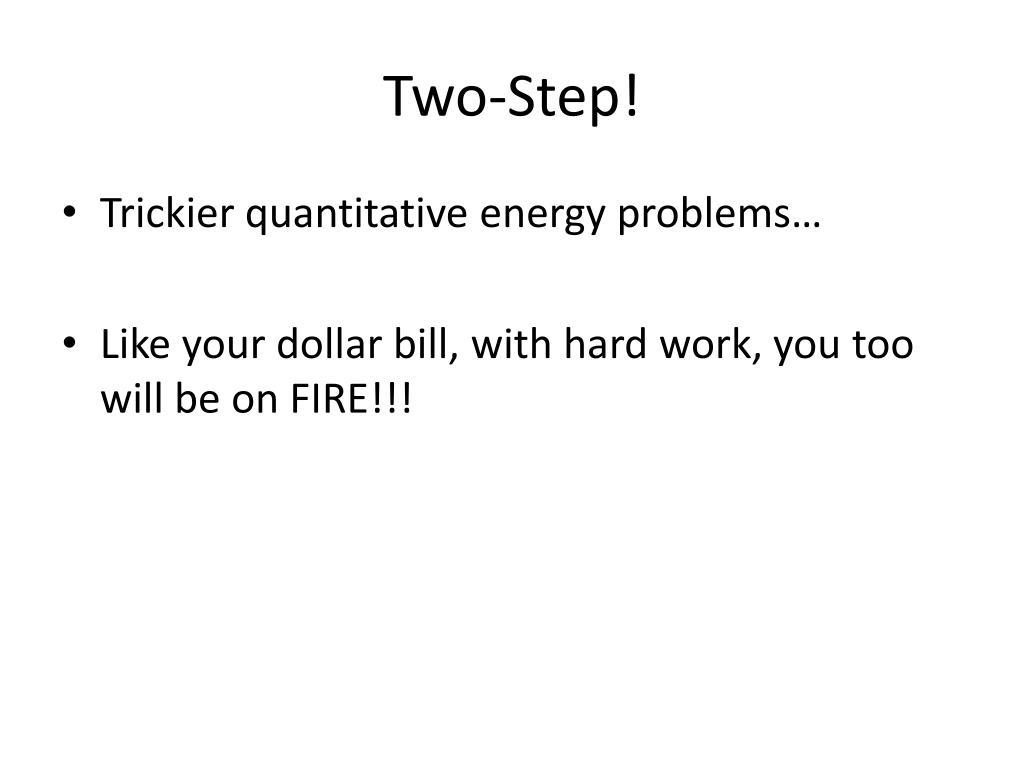 Two-Step!

• Trickier quantitative energy problems…

• Like your dollar bill, with hard work, you too will be on FIRE!!!